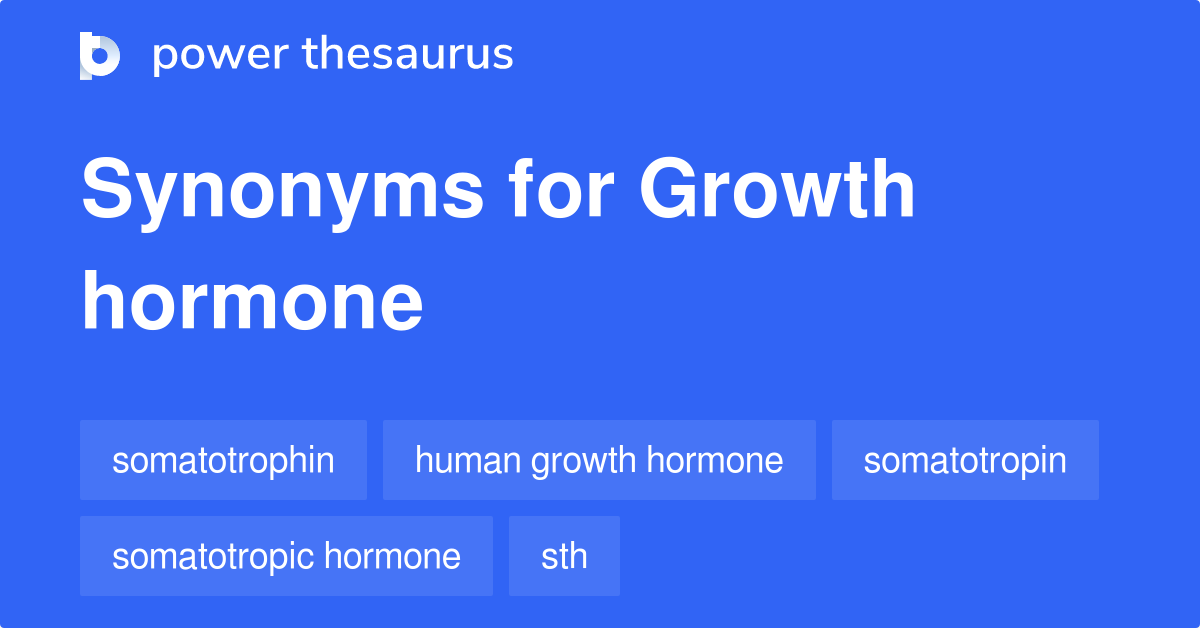 power thesaurus

Synonyms for Growth hormone

somatotrophin
human growth hormone
somatotropin
somatotropic hormone
sth